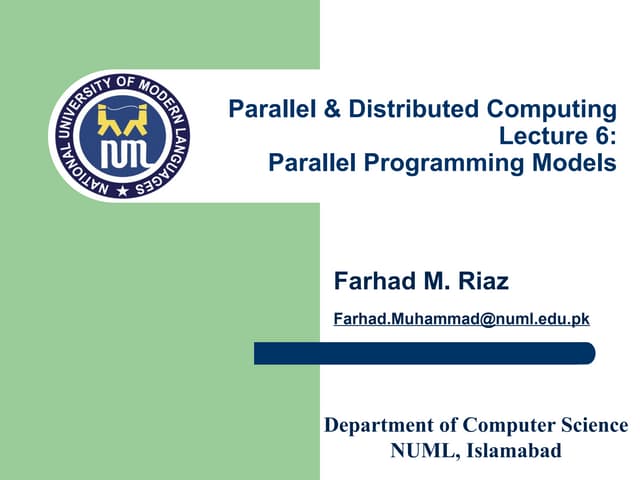 NATIONAL UNIVERSITY OF MODERN LANGUAGES
NUML

Parallel & Distributed Computing
Lecture 6:
Parallel Programming Models

Farhad M. Riaz

Farhad.Muhammad@numl.edu.pk

Department of Computer Science
NUML, Islamabad